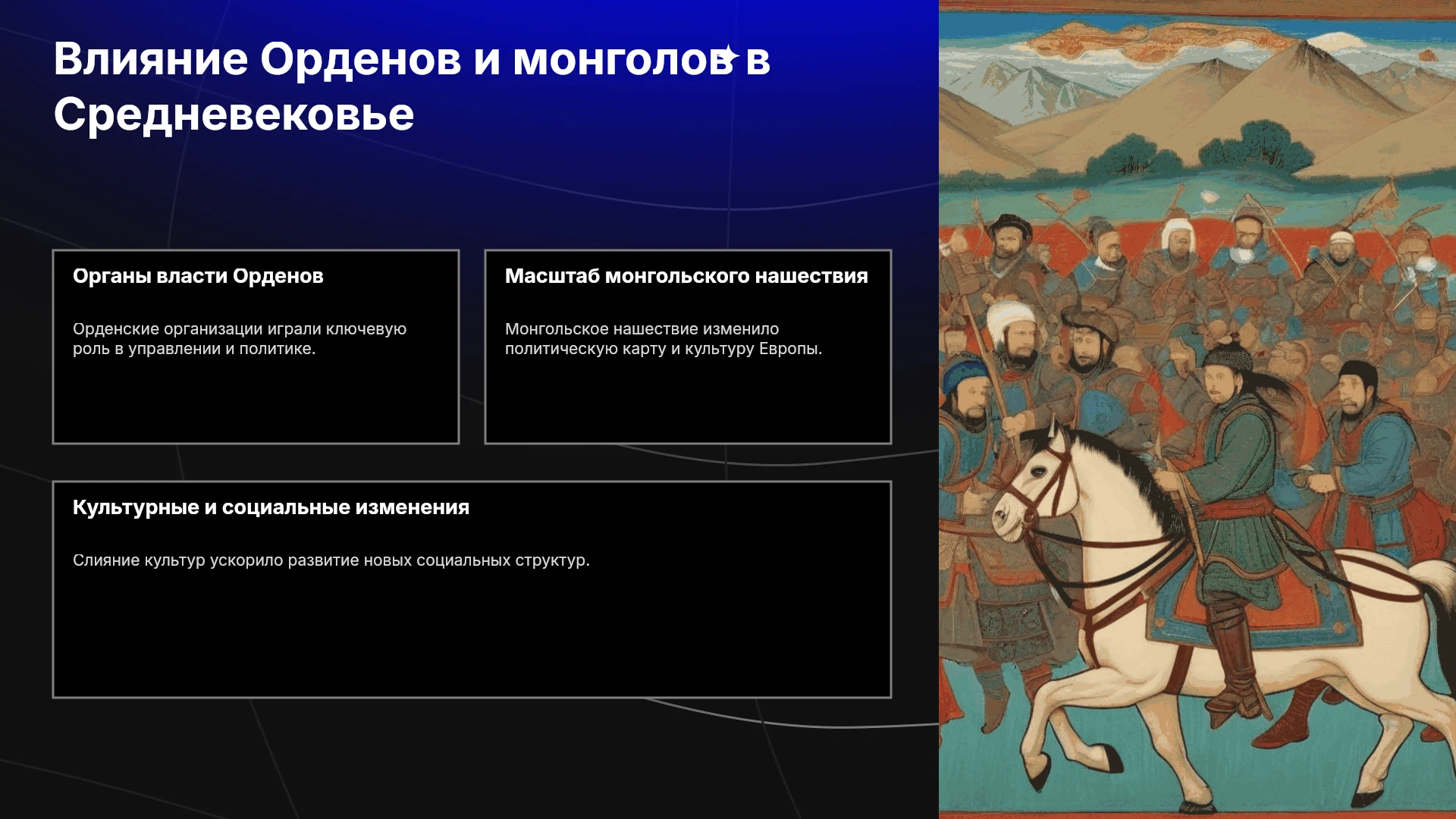 Влияние Орденов и монголов в Средневековье

Органы власти Орденов

Орденские организации играли ключевую роль в управлении и политике.

Масштаб монгольского нашествия

Монгольское нашествие изменило политическую карту и культуру Европы.

Культурные и социальные изменения

Слияние культур ускорило развитие новых социальных структур.